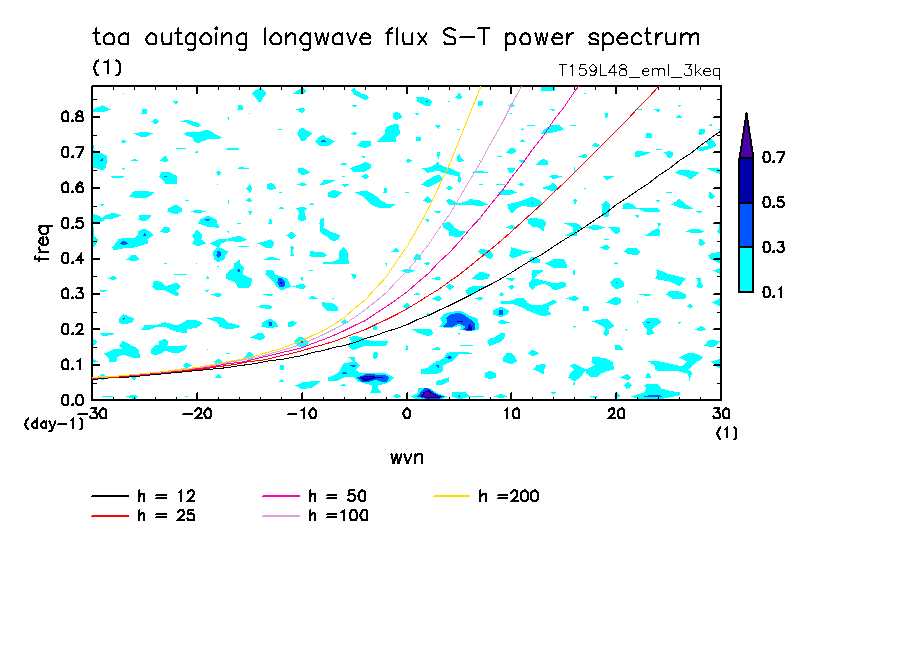 toa outgoing longwave flux S-T power spectrum
(1)
T159L48_eml_3keq

freq
0.8
0.7
0.6
0.5
0.4
0.3
0.2
0.1
0.0
(day-1)

-30
-20
-10
0
10
20
30
(1)

wvn

0.7
0.5
0.3
0.1

h = 12
h = 25
h = 50
h =100
h =200